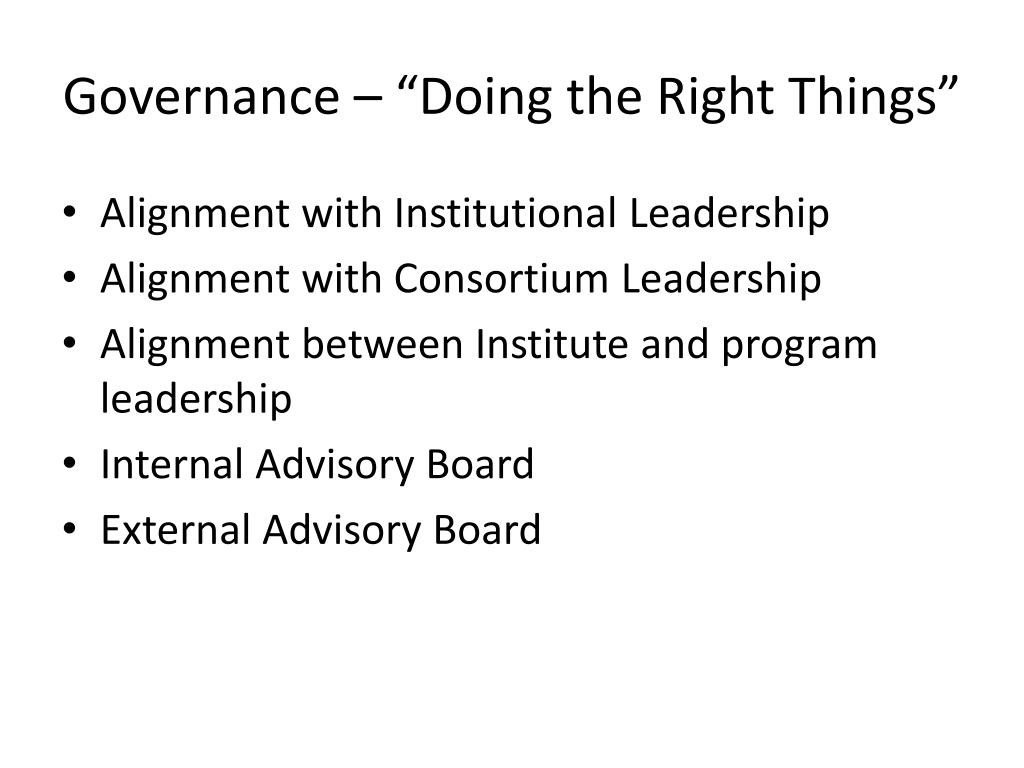 Governance – “Doing the Right Things”

• Alignment with Institutional Leadership
• Alignment with Consortium Leadership
• Alignment between Institute and program leadership
• Internal Advisory Board
• External Advisory Board